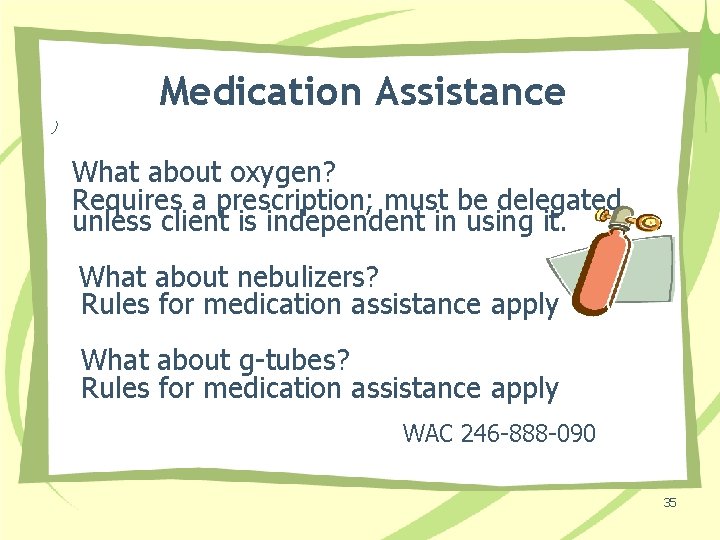 Medication Assistance

What about oxygen?
Requires a prescription; must be delegated unless client is independent in using it.

What about nebulizers?
Rules for medication assistance apply

What about g-tubes?
Rules for medication assistance apply

WAC 246-888-090

35